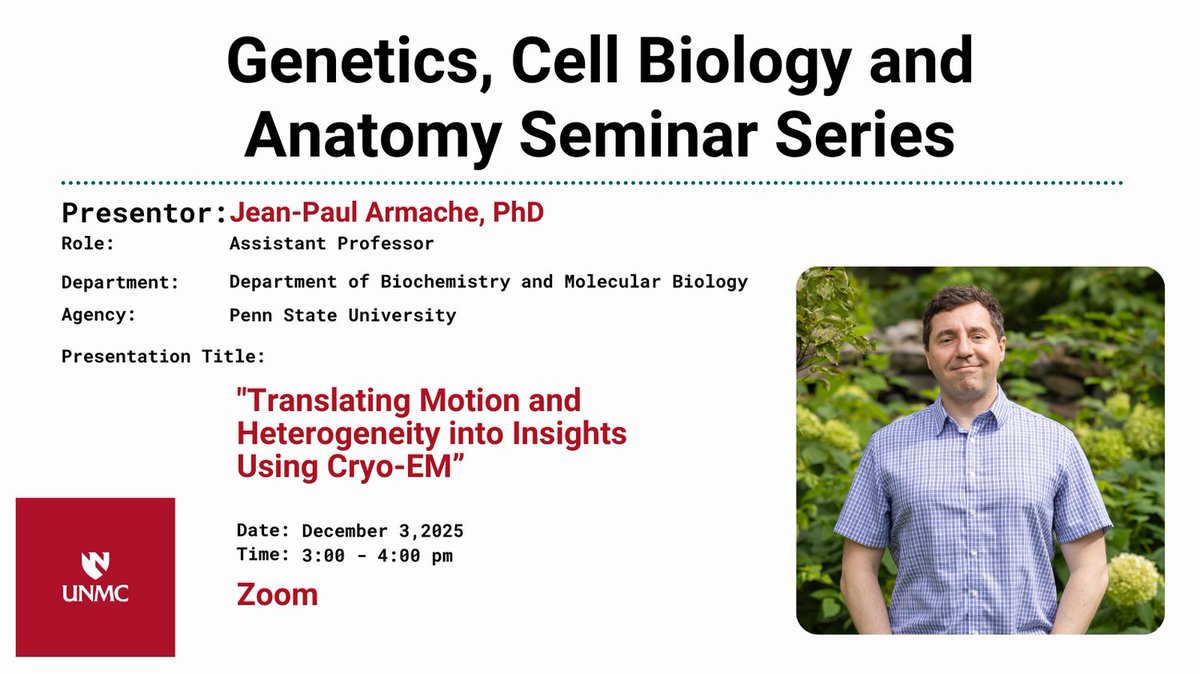 Genetics, Cell Biology and Anatomy Seminar Series

Presentor: Jean-Paul Armache, PhD
Role: Assistant Professor
Department: Department of Biochemistry and Molecular Biology
Agency: Penn State University
Presentation Title:

"Translating Motion and Heterogeneity into Insights Using Cryo-EM"

Date: December 3,2025
Time: 3:00 - 4:00 pm

Zoom

UNMC